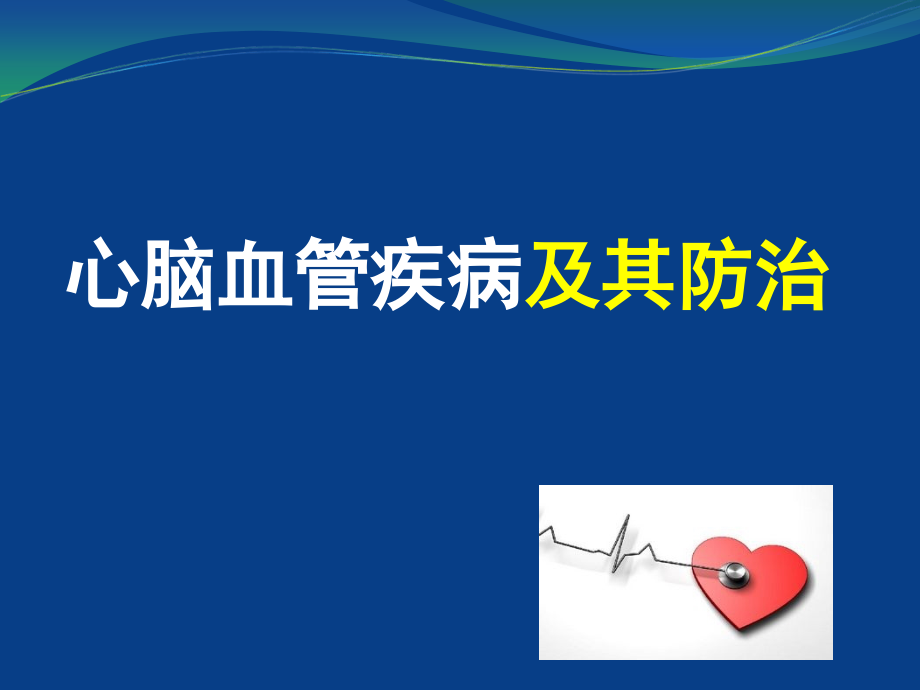 心脑血管疾病及其防治